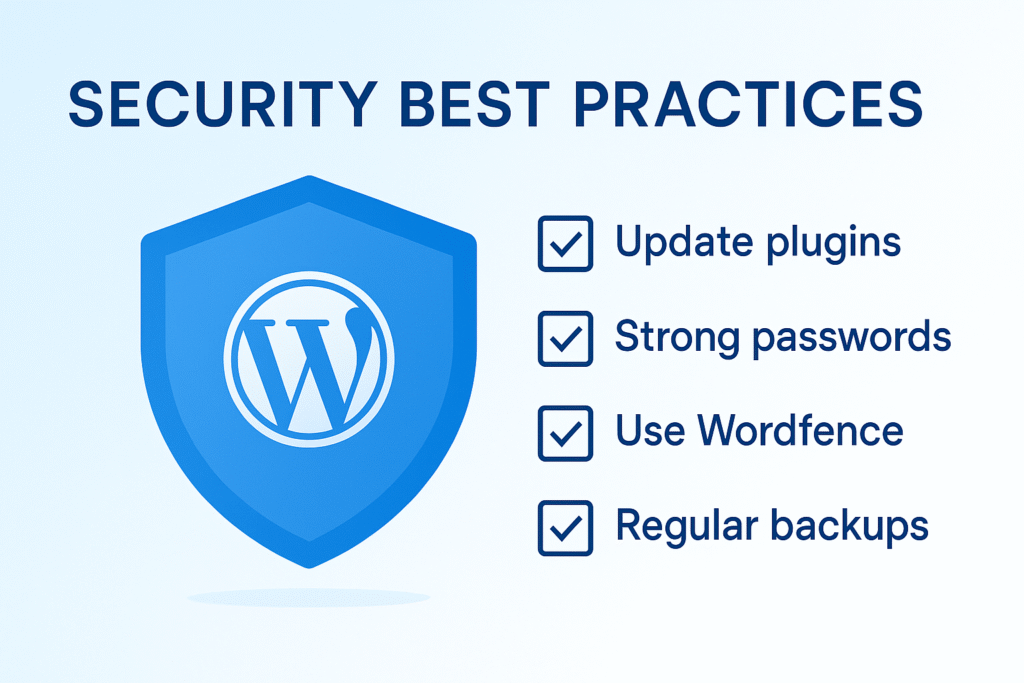 SECURITY BEST PRACTICES

W

Update plugins

Strong passwords

Use Wordfence

Regular backups